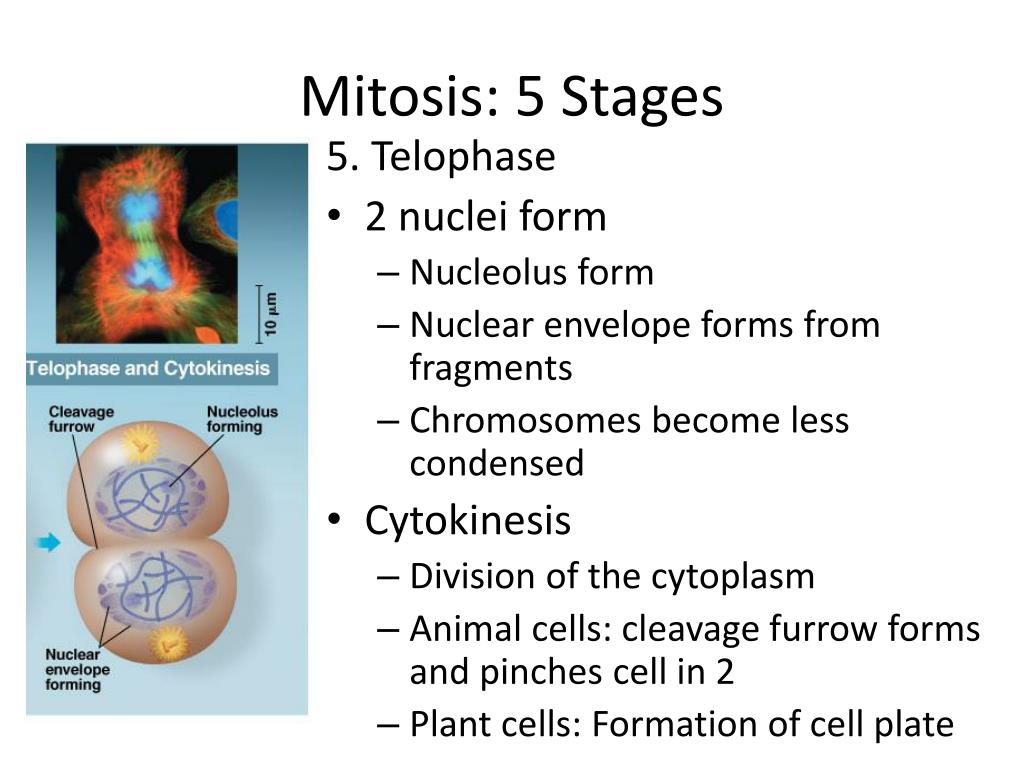 Mitosis: 5 Stages

10 µm

Telophase and Cytokinesis

Cleavage furrow

Nucleolus forming

Nuclear envelope forming

5. Telophase

• 2 nuclei form
– Nucleolus form
– Nuclear envelope forms from fragments
– Chromosomes become less condensed

• Cytokinesis
– Division of the cytoplasm
– Animal cells: cleavage furrow forms and pinches cell in 2
– Plant cells: Formation of cell plate